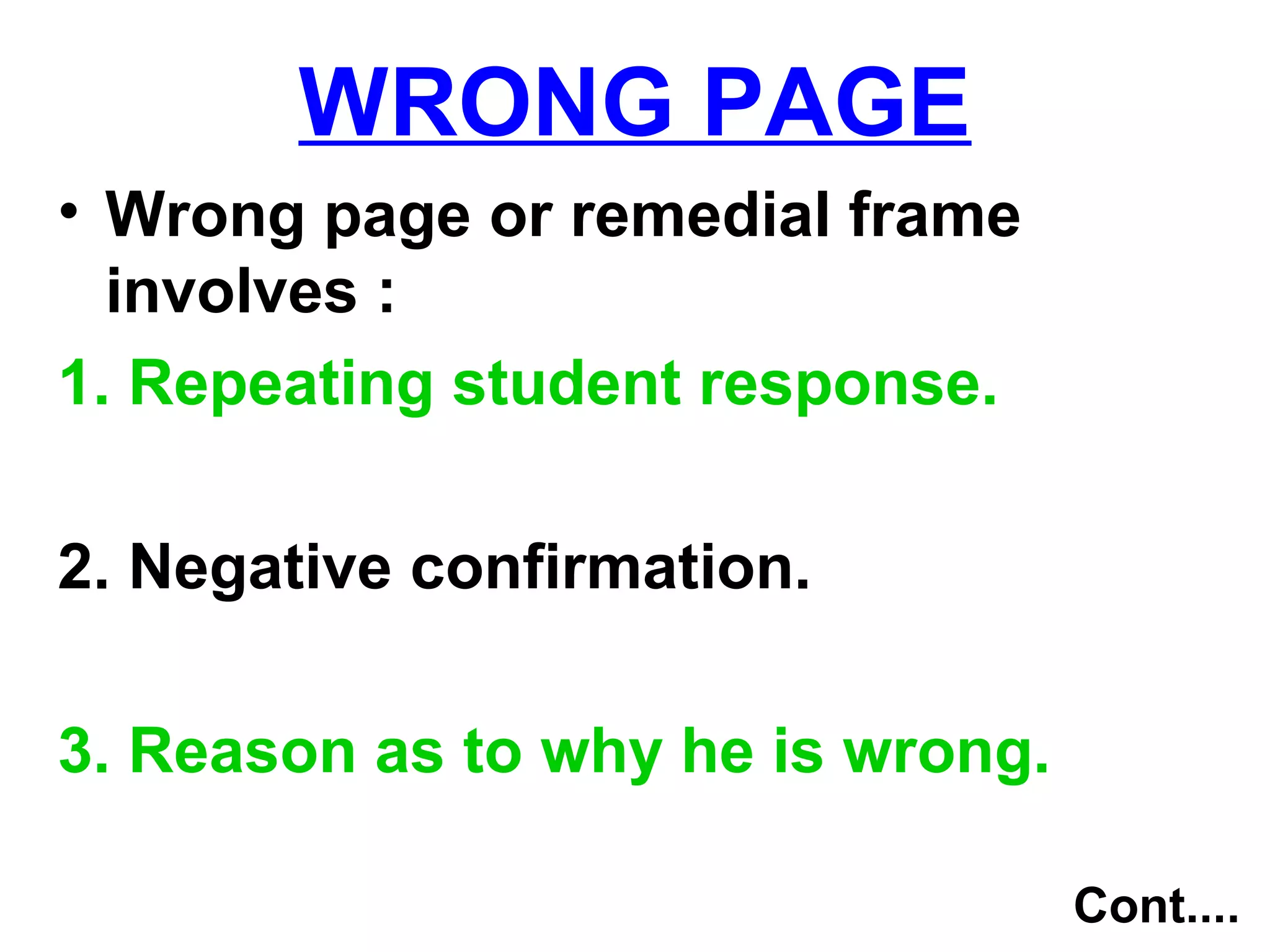 WRONG PAGE

• Wrong page or remedial frame involves :

1. Repeating student response.

2. Negative confirmation.

3. Reason as to why he is wrong.

Cont....